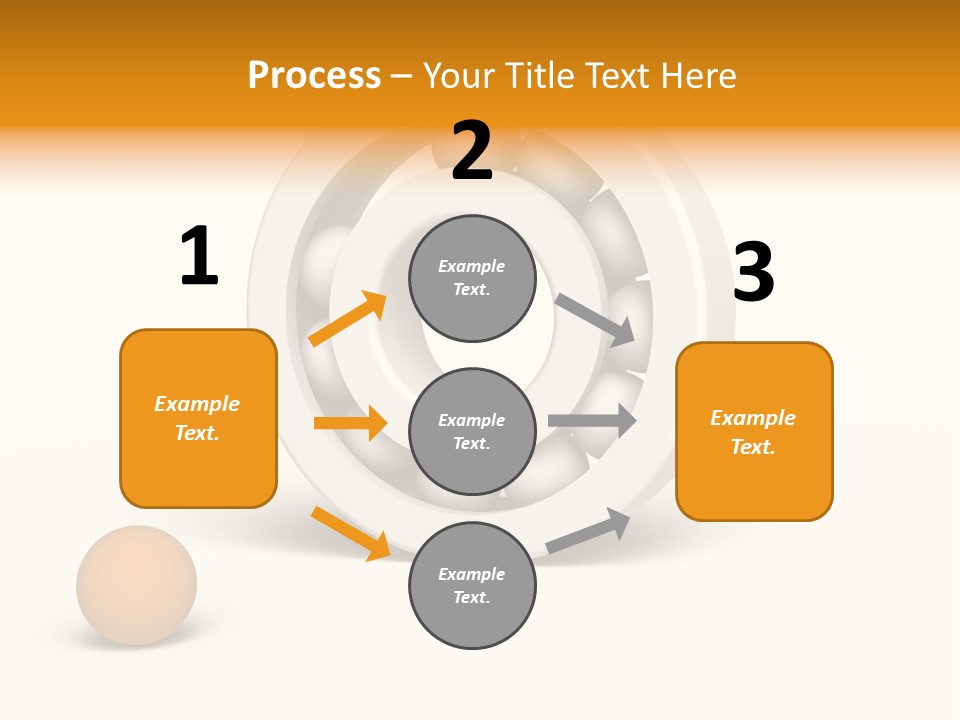 Process – Your Title Text Here

1

Example Text.

2

Example Text.

Example Text.

Example Text.

3

Example Text.